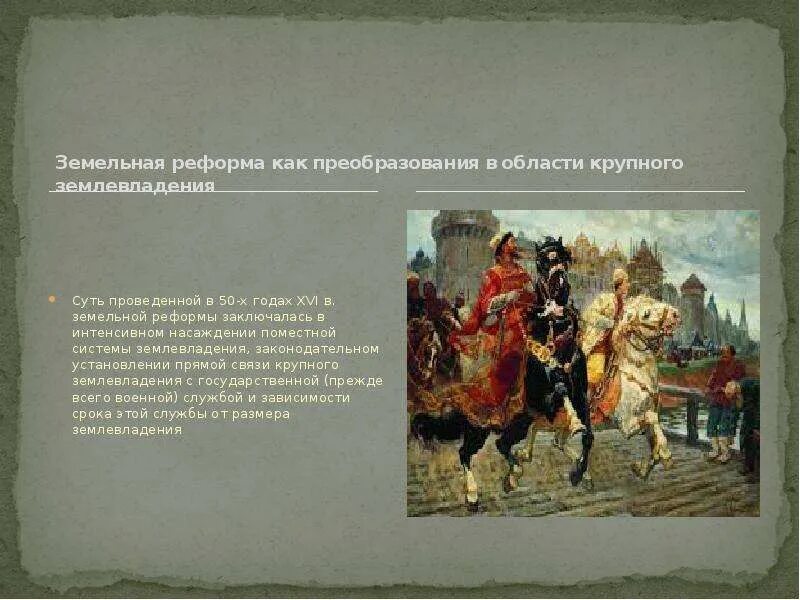 Земельная реформа как преобразования в области крупного землевладения

Суть проведенной в 50-х годах XVI в. земельной реформы заключалась в интенсивном насаждении поместной системы землевладения, законодательном установлении прямой связи крупного землевладения с государственной (прежде всего военной) службой и зависимости срока этой службы от размера землевладения